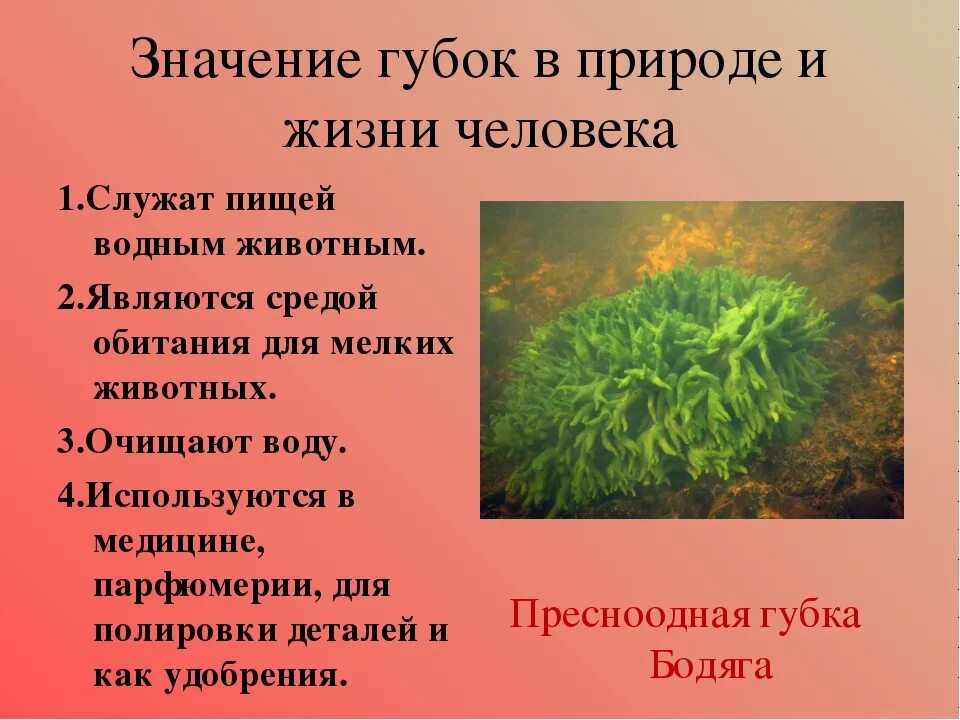 Значение губок в природе и жизни человека

1.Служат пищей водным животным.

2.Являются средой обитания для мелких животных.

3.Очищают воду.

4.Используются в медицине, парфюмерии, для полировки деталей и как удобрения.

Пресноодная губка Бодяга